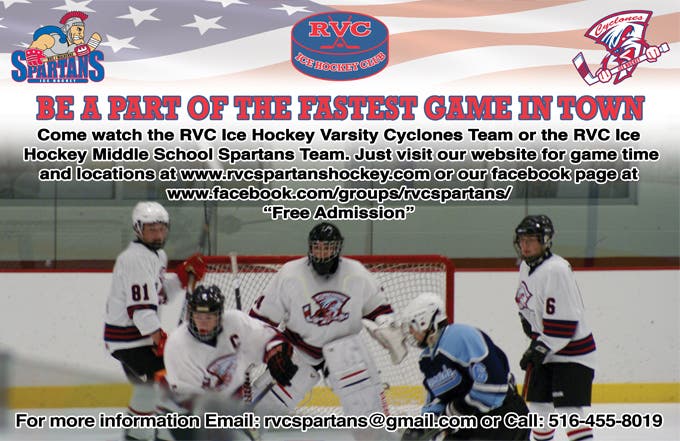 SPARTANS

RVC
ICE HOCKEY CLUB

Cyclones

BE A PART OF THE FASTEST GAME IN TOWN

Come watch the RVC Ice Hockey Varsity Cyclones Team or the RVC Ice Hockey Middle School Spartans Team. Just visit our website for game time and locations at www.rvcspartanshockey.com or our facebook page at www.facebook.com/groups/rvcspartans/
"Free Admission"

81

C

6

For more information Email: rvcspartans@gmail.com or Call: 516-455-8019